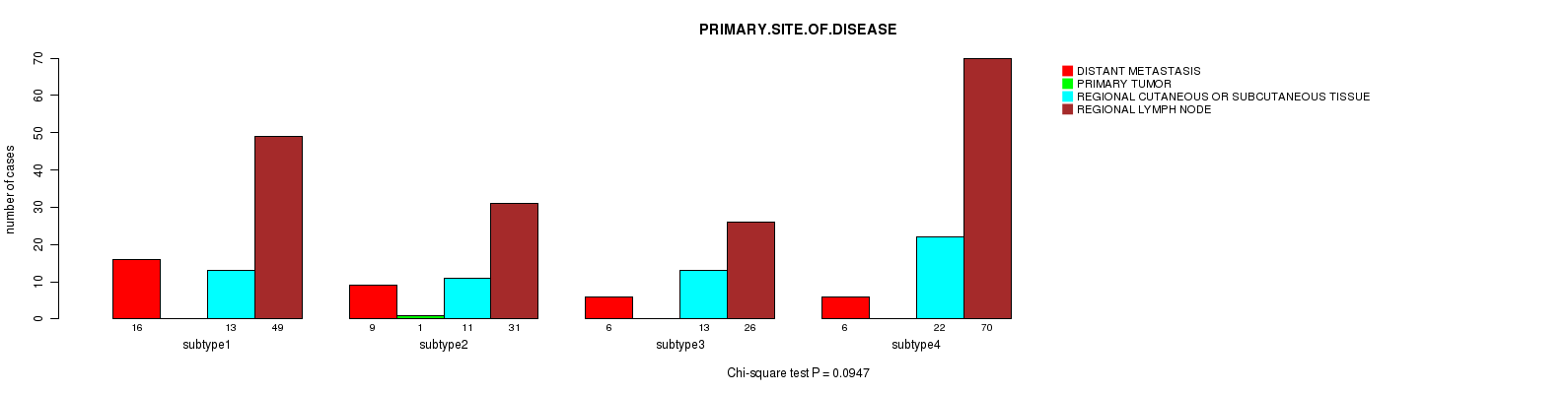 PRIMARY.SITE.OF.DISEASE

DISTANT METASTASIS
PRIMARY TUMOR
REGIONAL CUTANEOUS OR SUBCUTANEOUS TISSUE
REGIONAL LYMPH NODE

number of cases

0
10
20
30
40
50
60
70

16 13 49
subtype1

9 1 11 31
subtype2

6 13 26
subtype3

6 22 70
subtype4

Chi-square test P = 0.0947